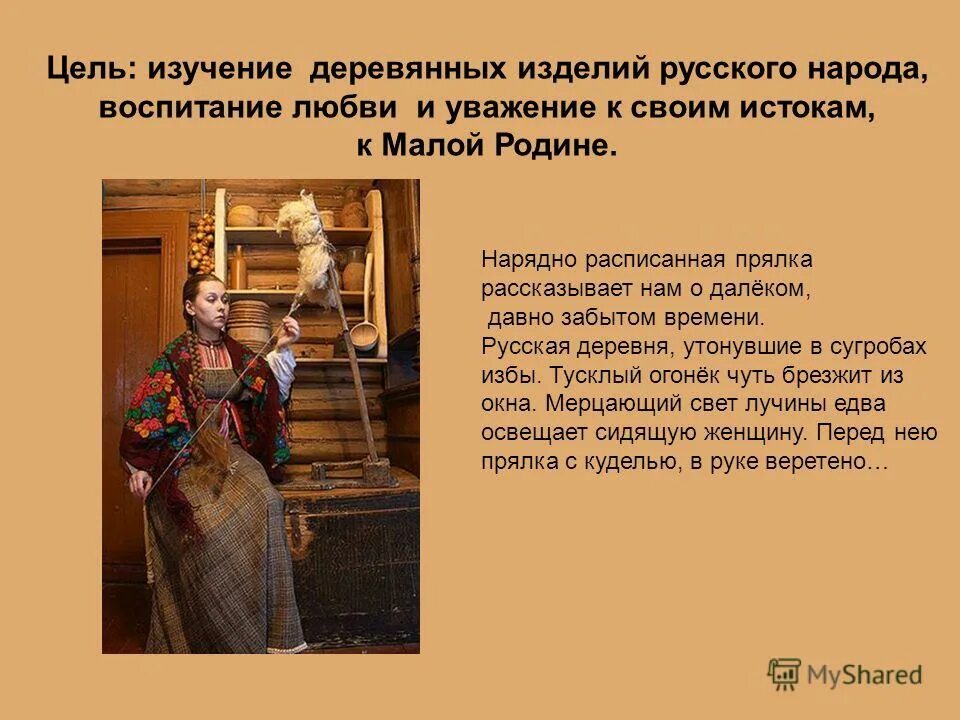 Цель: изучение деревянных изделий русского народа, воспитание любви и уважение к своим истокам, к Малой Родине.

Нарядно расписанная прялка рассказывает нам о далёком, давно забытом времени.
Русская деревня, утонувшие в сугробах избы. Тусклый огонёк чуть брезжит из окна. Мерцающий свет лучины едва освещает сидящую женщину. Перед нею прялка с куделью, в руке веретено…

MyShared